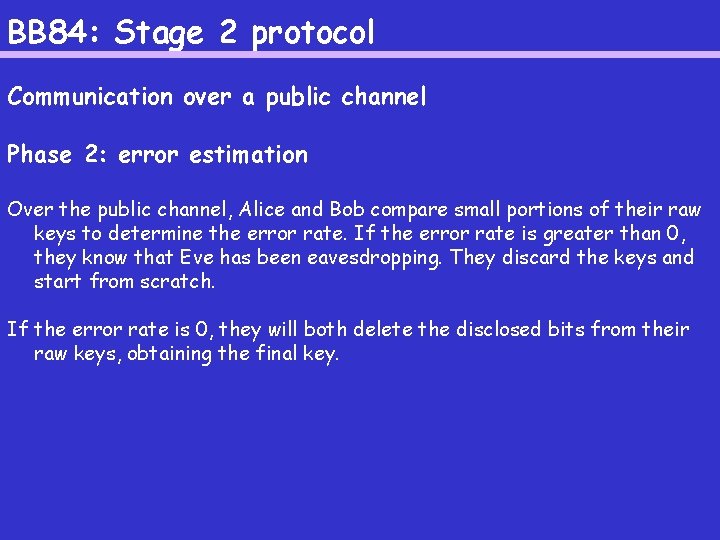 BB84: Stage 2 protocol

Communication over a public channel

Phase 2: error estimation

Over the public channel, Alice and Bob compare small portions of their raw keys to determine the error rate. If the error rate is greater than 0, they know that Eve has been eavesdropping. They discard the keys and start from scratch.

If the error rate is 0, they will both delete the disclosed bits from their raw keys, obtaining the final key.